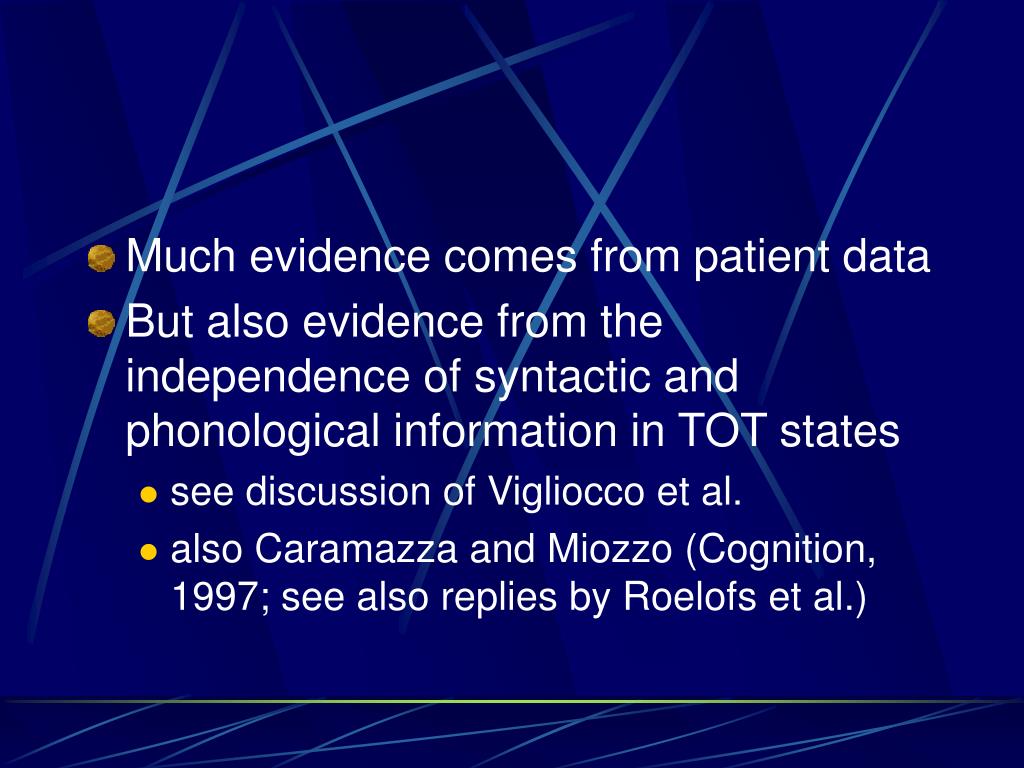 Much evidence comes from patient data

But also evidence from the independence of syntactic and phonological information in TOT states

see discussion of Vigliocco et al.

also Caramazza and Miozzo (Cognition, 1997; see also replies by Roelofs et al.)